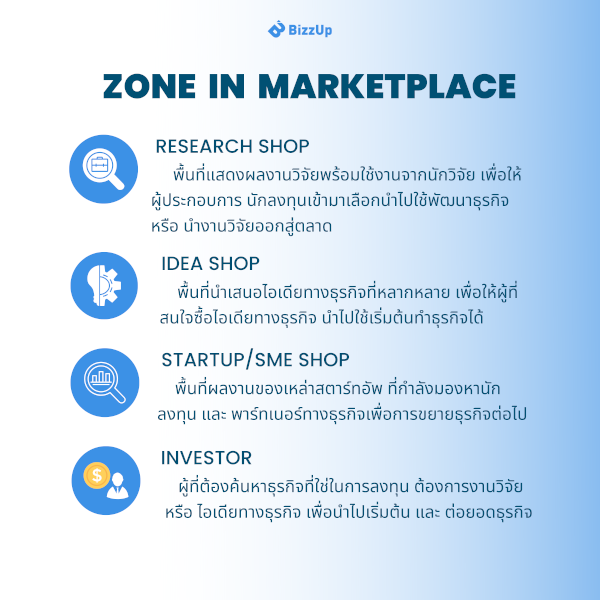 BizzUp

ZONE IN MARKETPLACE

RESEARCH SHOP

พื้นที่แสดงผลงานวิจัยพร้อมใช้งานจากนักวิจัย เพื่อให้ผู้ประกอบการ นักลงทุนเข้ามาเลือกนำไปใช้พัฒนาธุรกิจ หรือ นำงานวิจัยออกสู่ตลาด

IDEA SHOP

พื้นที่นำเสนอไอเดียทางธุรกิจที่หลากหลาย เพื่อให้ผู้ที่สนใจซื้อไอเดียทางธุรกิจ นำไปใช้เริ่มต้นทำธุรกิจได้

STARTUP/SME SHOP

พื้นที่ผลงานของเหล่าสตาร์ทอัพ ที่กำลังมองหานักลงทุน และ พาร์ทเนอร์ทางธุรกิจเพื่อการขยายธุรกิจต่อไป

INVESTOR

ผู้ที่ต้องค้นหาธุรกิจที่ใช่ในการลงทุน ต้องการงานวิจัย หรือ ไอเดียทางธุรกิจ เพื่อนำไปเริ่มต้น และ ต่อยอดธุรกิจ